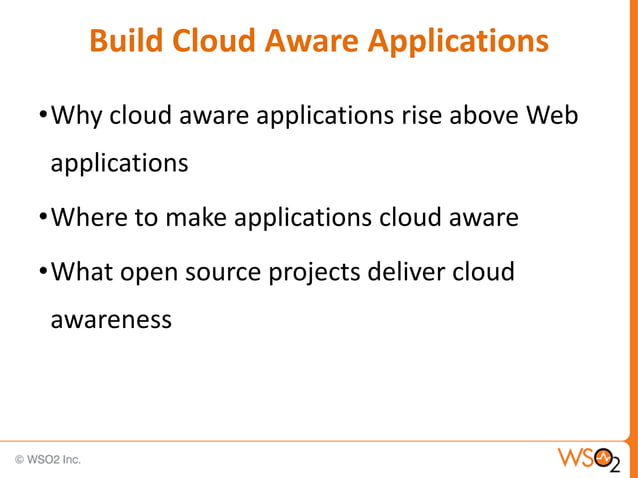 Build Cloud Aware Applications

• Why cloud aware applications rise above Web applications

• Where to make applications cloud aware

• What open source projects deliver cloud awareness

© WSO2 Inc.

WSO2